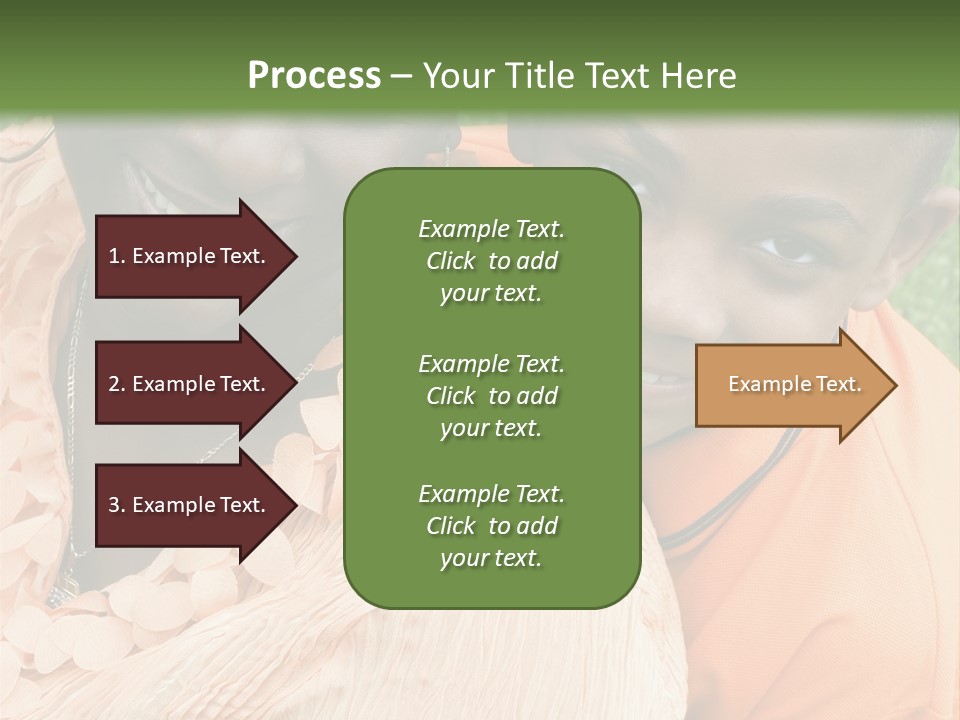 Process – Your Title Text Here

1. Example Text.

2. Example Text.

3. Example Text.

Example Text. Click to add your text.

Example Text. Click to add your text.

Example Text. Click to add your text.

Example Text.